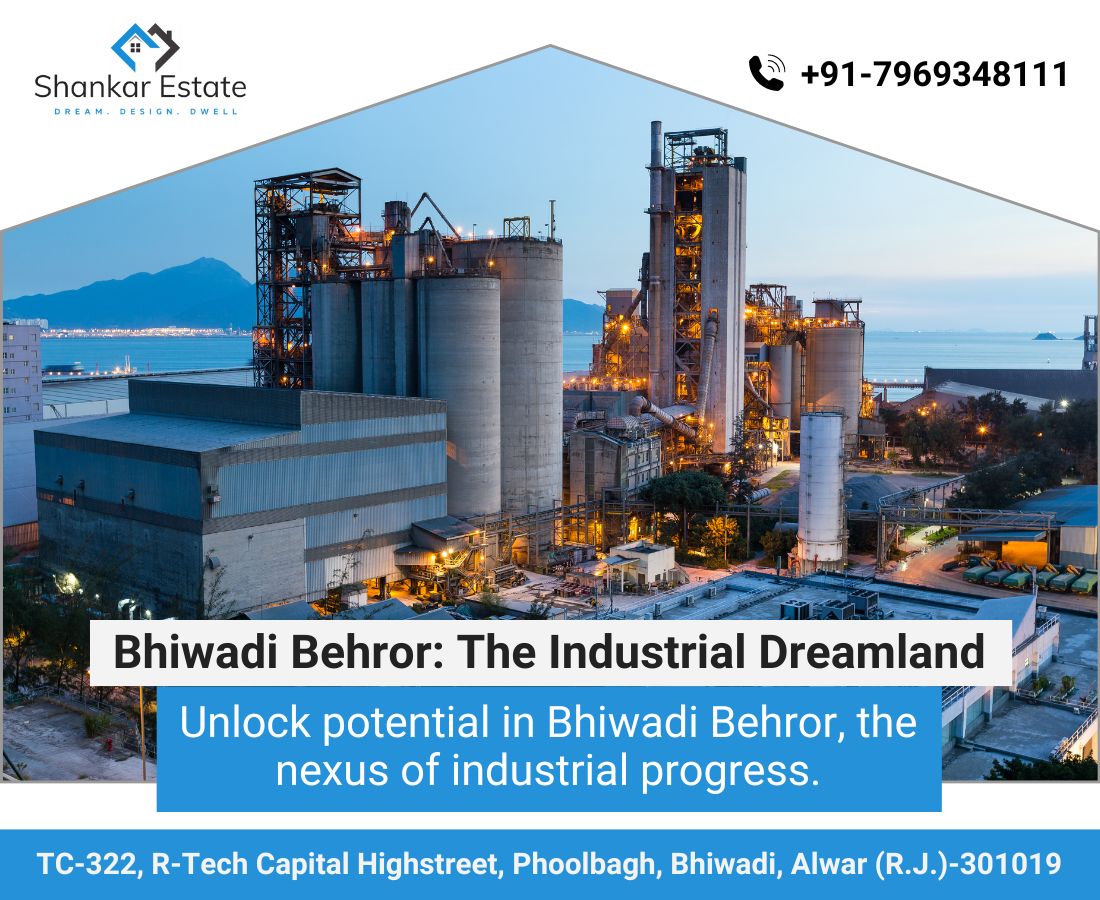 Shankar Estate
DREAM. DESIGN. DWELL

+91-7969348111

Bhiwadi Behror: The Industrial Dreamland

Unlock potential in Bhiwadi Behror, the nexus of industrial progress.

TC-322, R-Tech Capital Highstreet, Phoolbagh, Bhiwadi, Alwar (R.J.)-301019